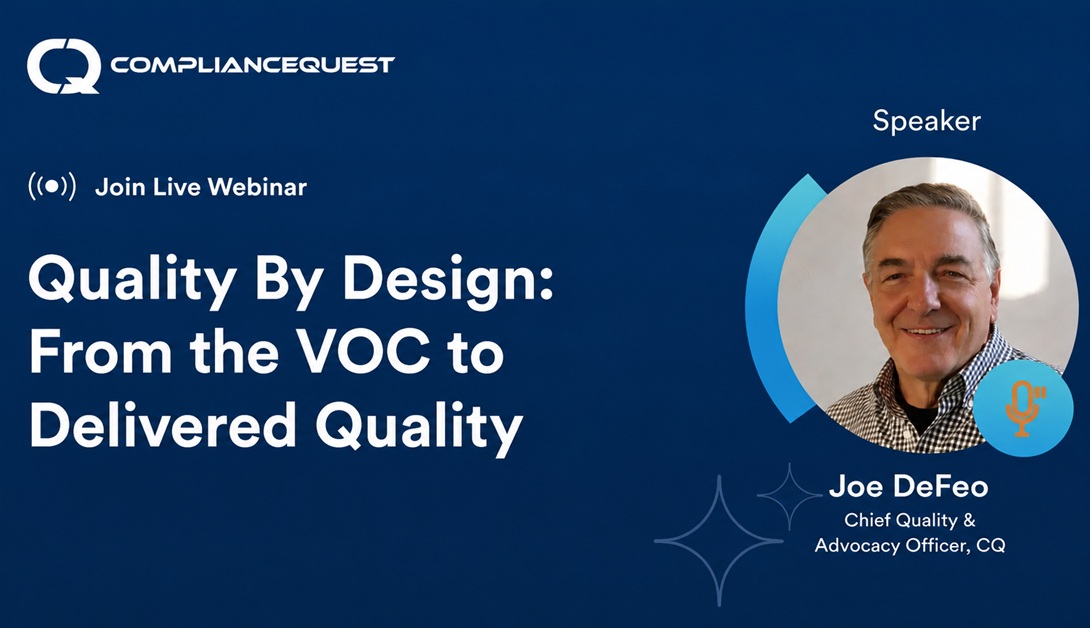 CQ COMPLIANCEQUEST

Join Live Webinar

Quality By Design: From the VOC to Delivered Quality

Speaker

Joe DeFeo
Chief Quality & Advocacy Officer, CQ